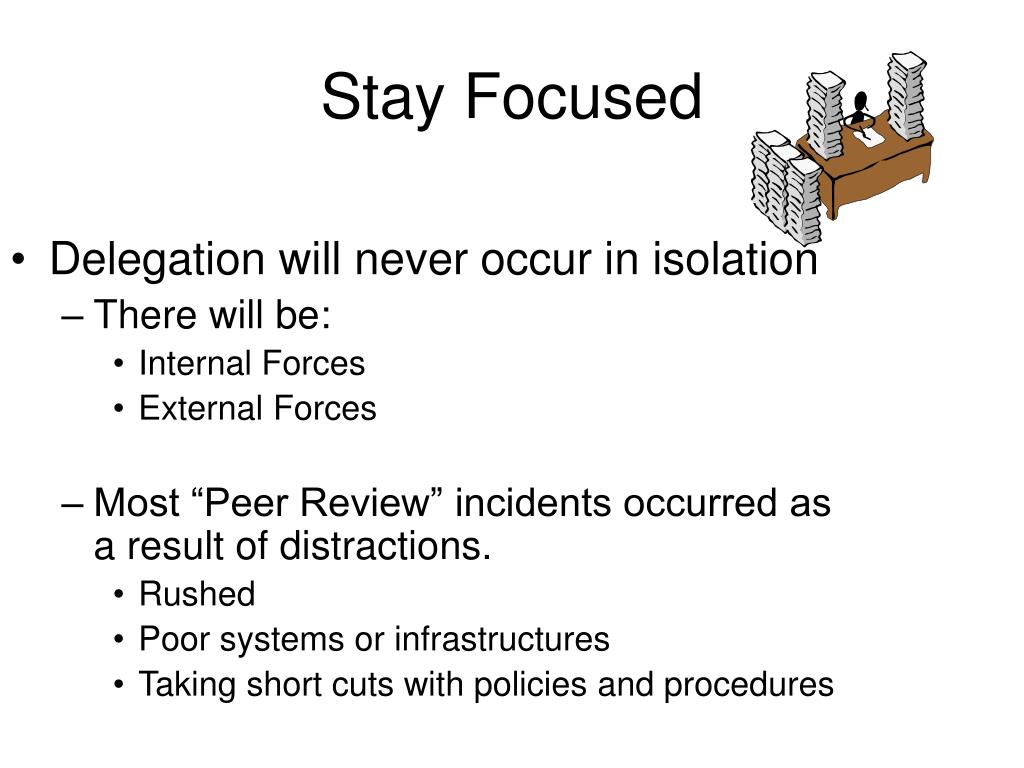 Stay Focused

• Delegation will never occur in isolation
– There will be:
• Internal Forces
• External Forces

– Most “Peer Review” incidents occurred as a result of distractions.
• Rushed
• Poor systems or infrastructures
• Taking short cuts with policies and procedures